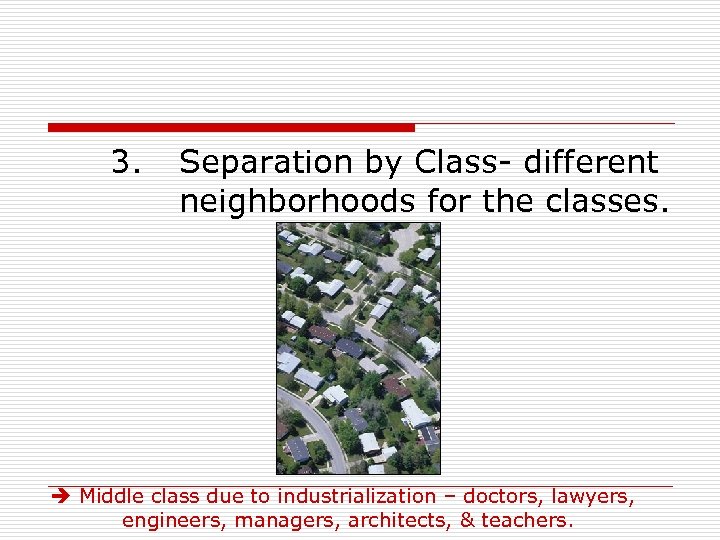 3. Separation by Class- different neighborhoods for the classes.

➔ Middle class due to industrialization – doctors, lawyers, engineers, managers, architects, & teachers.